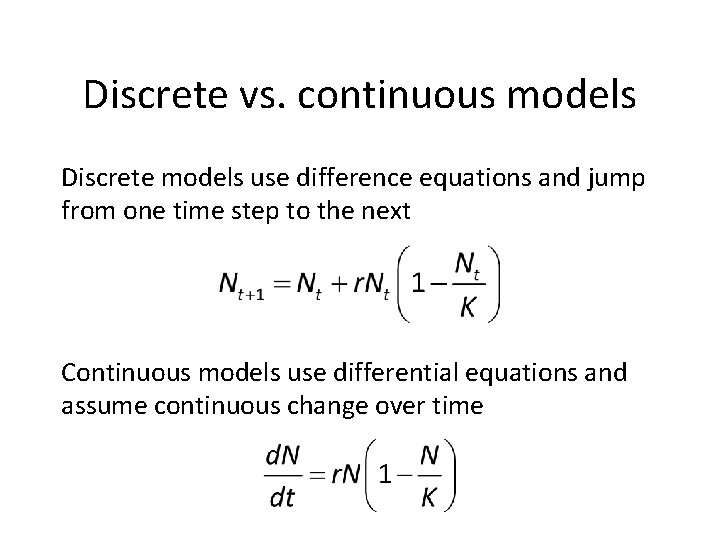 Discrete vs. continuous models

Discrete models use difference equations and jump from one time step to the next

$N_{t+1} = N_t + rN_t\left(1 - \frac{N_t}{K}\right)$

Continuous models use differential equations and assume continuous change over time

$\frac{dN}{dt} = rN\left(1 - \frac{N}{K}\right)$